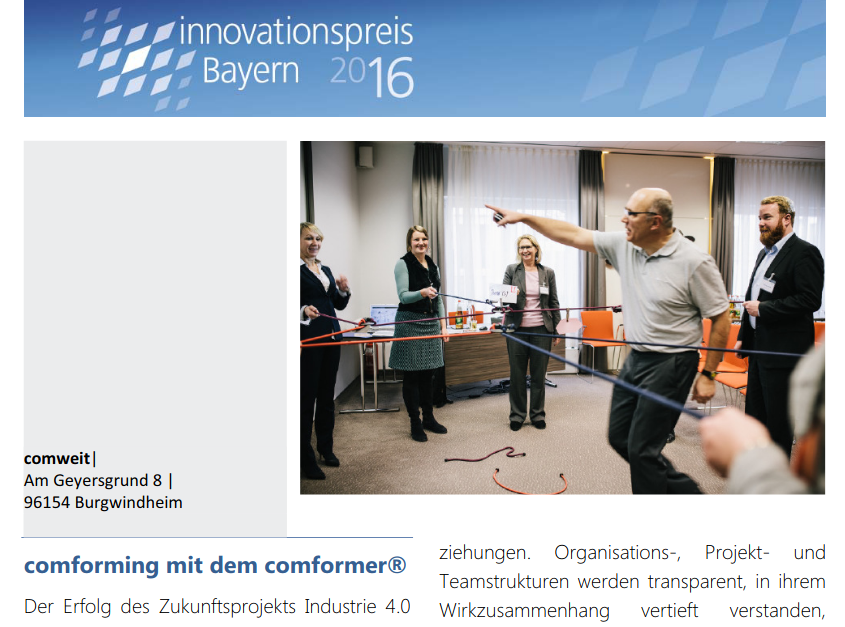 innovationspreis
Bayern 2016

comweit|
Am Geyersgrund 8 |
96154 Burgwindheim

comforming mit dem comformer®

Der Erfolg des Zukunftsprojekts Industrie 4.0

ziehungen. Organisations-, Projekt- und Teamstrukturen werden transparent, in ihrem Wirkzusammenhang vertieft verstanden,